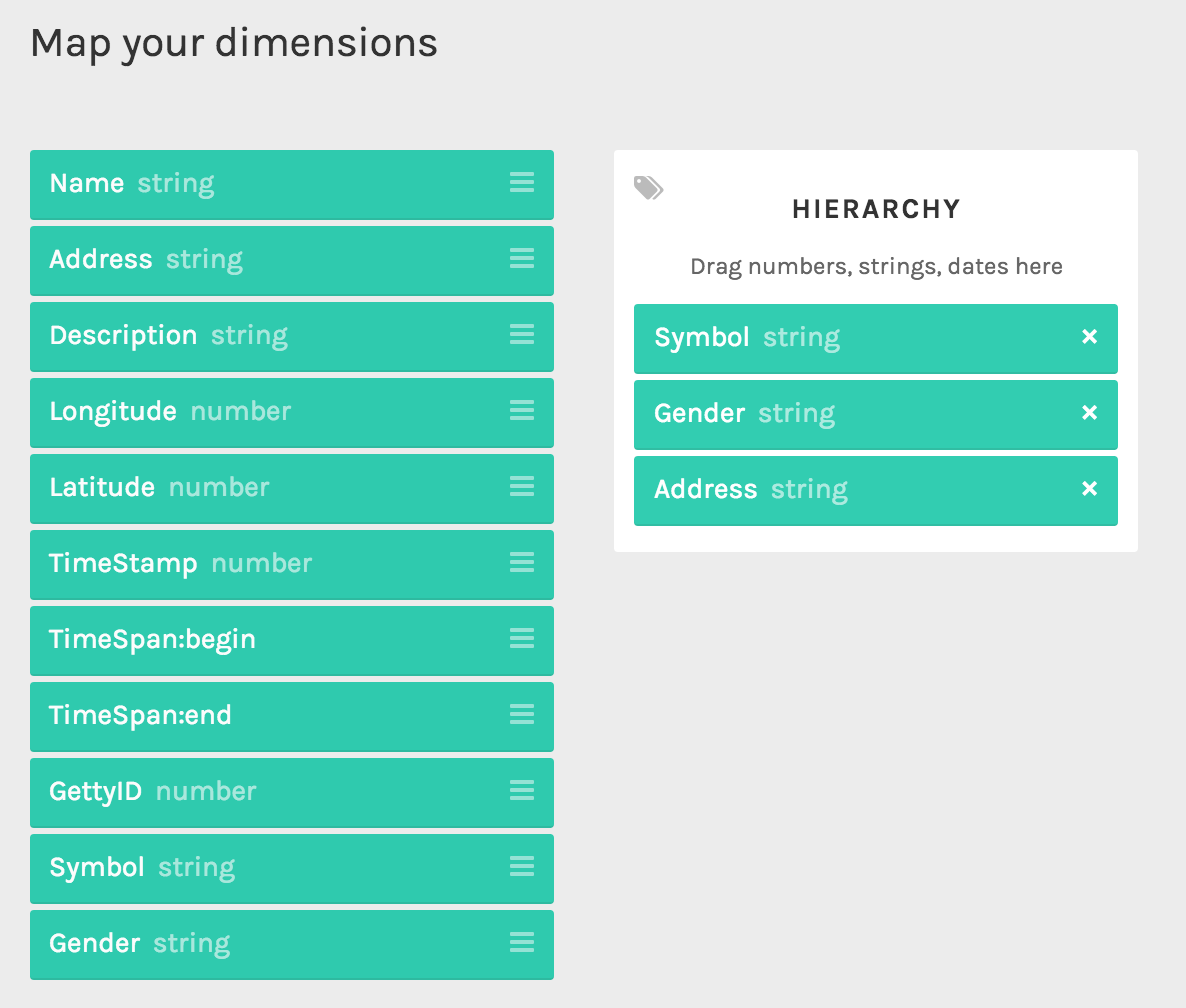 Map your dimensions

Name string
Address string
Description string
Longitude number
Latitude number
TimeStamp number
TimeSpan:begin
TimeSpan:end
GettyID number
Symbol string
Gender string

HIERARCHY

Drag numbers, strings, dates here

Symbol string ×
Gender string ×
Address string ×